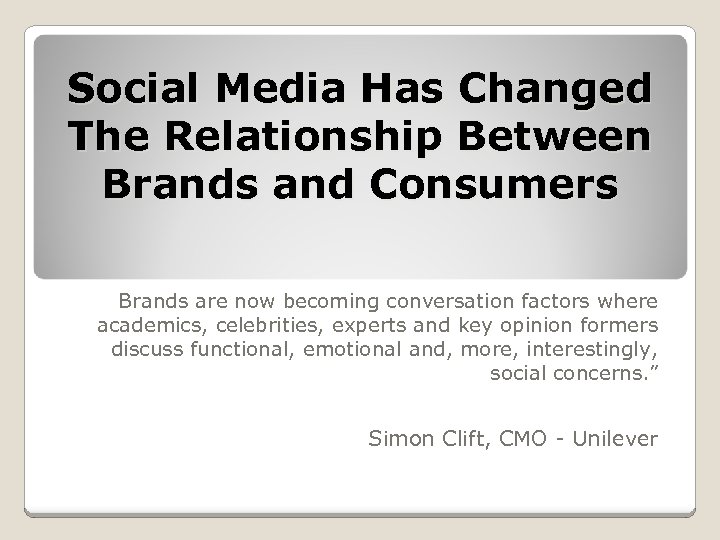 Social Media Has Changed The Relationship Between Brands and Consumers

Brands are now becoming conversation factors where academics, celebrities, experts and key opinion formers discuss functional, emotional and, more, interestingly, social concerns.”

Simon Clift, CMO - Unilever